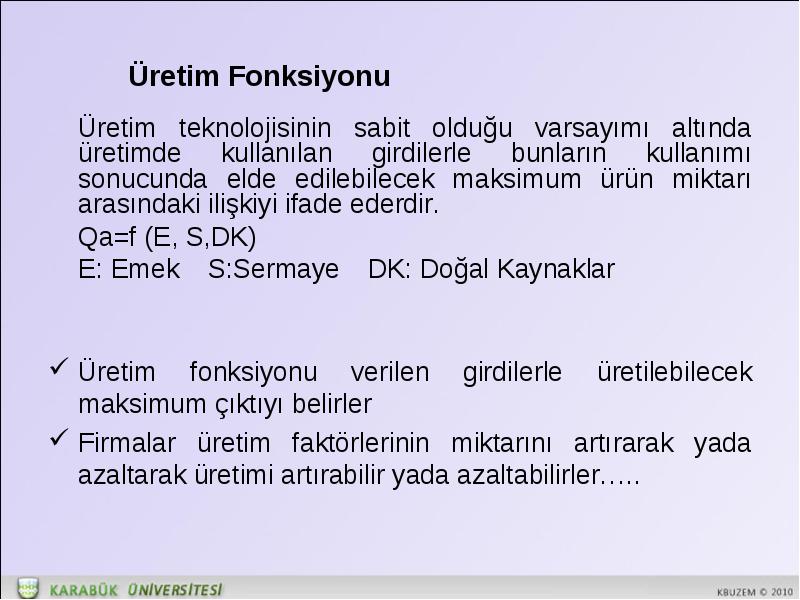 Üretim Fonksiyonu

Üretim teknolojisinin sabit olduğu varsayımı altında üretimde kullanılan girdilerle bunların kullanımı sonucunda elde edilebilecek maksimum ürün miktarı arasındaki ilişkiyi ifade ederdir.

Qa=f (E, S,DK)

E: Emek S:Sermaye DK: Doğal Kaynaklar

✓ Üretim fonksiyonu verilen girdilerle üretilebilecek maksimum çıktıyı belirler

✓ Firmalar üretim faktörlerinin miktarını artırarak yada azaltarak üretimi artırabilir yada azaltabilirler…..

KARABÜK ÜNİVERSİTESİ

KBUZEM © 2010